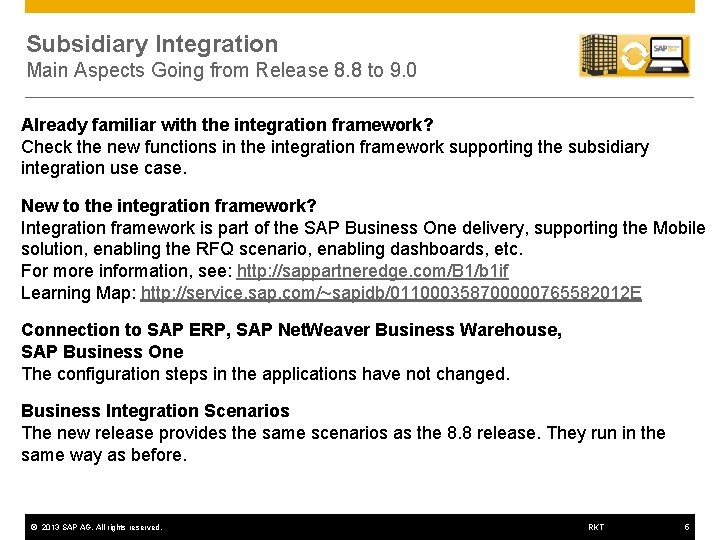 Subsidiary Integration
Main Aspects Going from Release 8.8 to 9.0

SAP

Already familiar with the integration framework?
Check the new functions in the integration framework supporting the subsidiary integration use case.

New to the integration framework?
Integration framework is part of the SAP Business One delivery, supporting the Mobile solution, enabling the RFQ scenario, enabling dashboards, etc.
For more information, see: http://sappartneredge.com/B1/b1if
Learning Map: http://service.sap.com/~sapidb/011000358700000765582012E

Connection to SAP ERP, SAP NetWeaver Business Warehouse, SAP Business One
The configuration steps in the applications have not changed.

Business Integration Scenarios
The new release provides the same scenarios as the 8.8 release. They run in the same way as before.

© 2013 SAP AG. All rights reserved. RKT 6